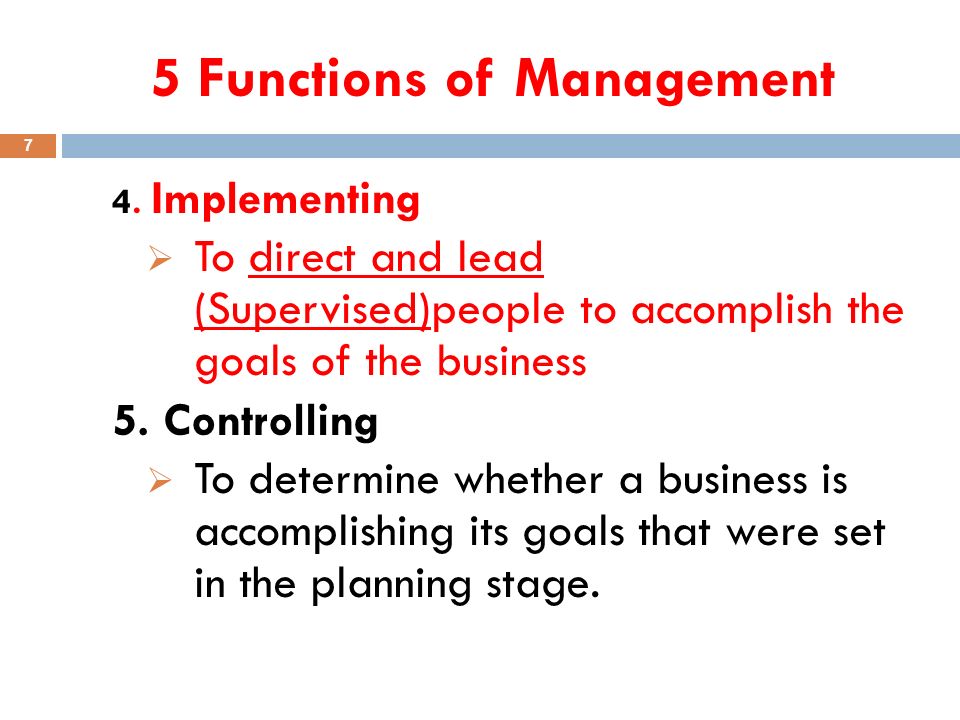 5 Functions of Management

7

4. Implementing

➢ To direct and lead (Supervised)people to accomplish the goals of the business

5. Controlling

➢ To determine whether a business is accomplishing its goals that were set in the planning stage.